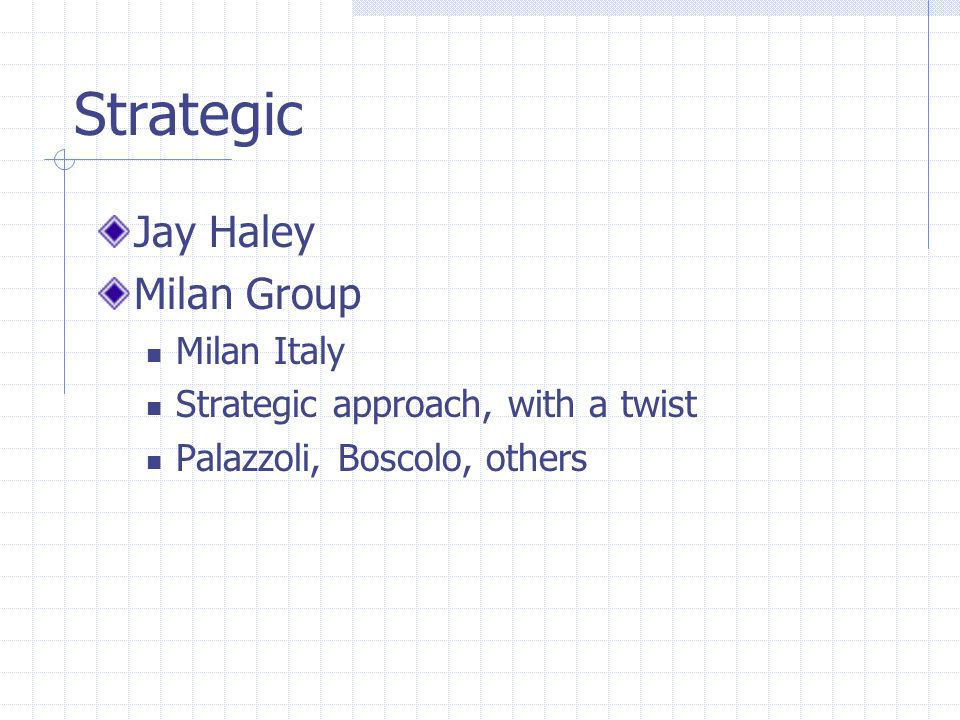 Strategic

Jay Haley

Milan Group

Milan Italy

Strategic approach, with a twist

Palazzoli, Boscolo, others